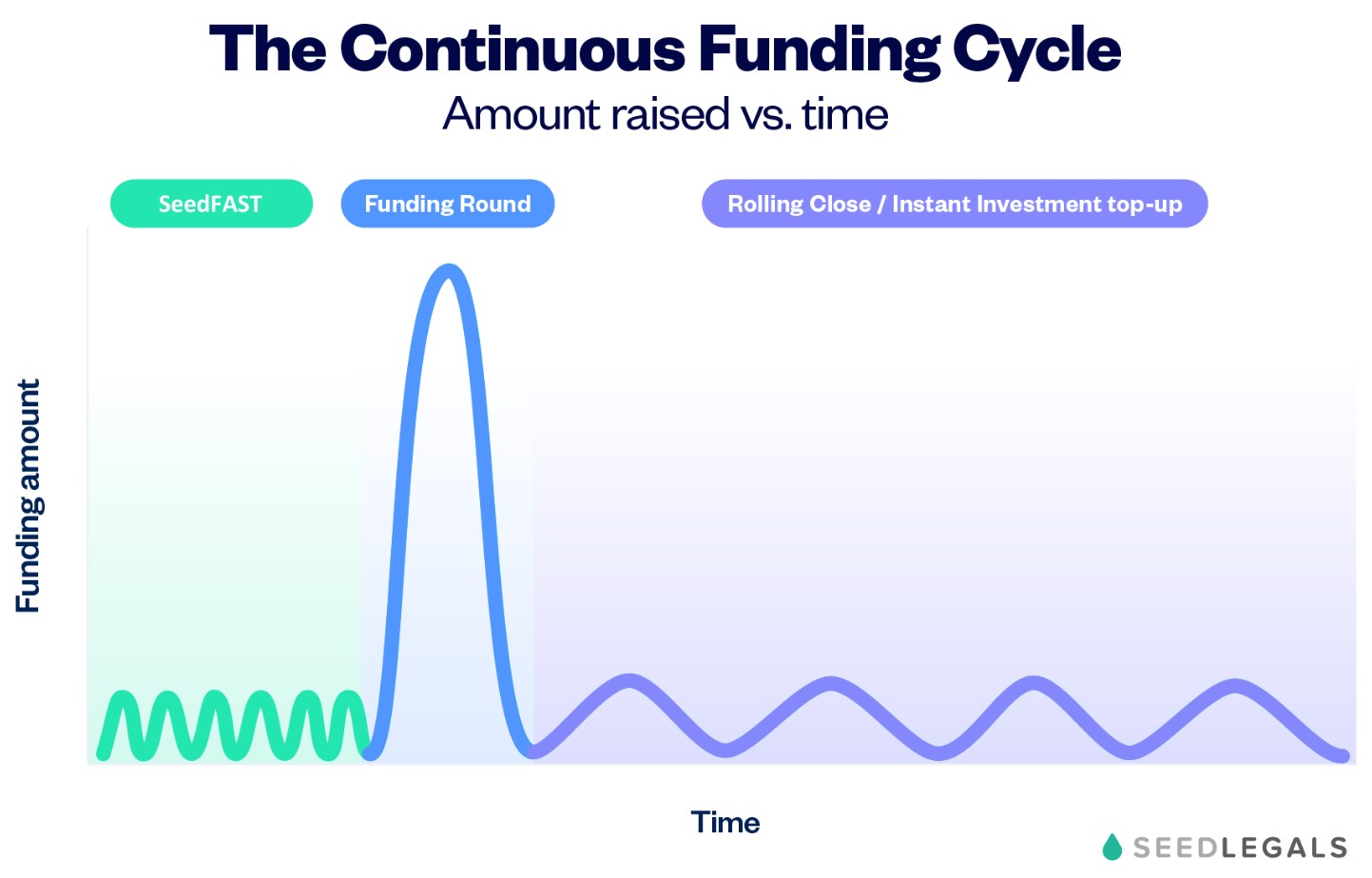 The Continuous Funding Cycle
Amount raised vs. time

SeedFAST

Funding Round

Rolling Close / Instant Investment top-up

Funding amount

Time

SEEDLEGALS